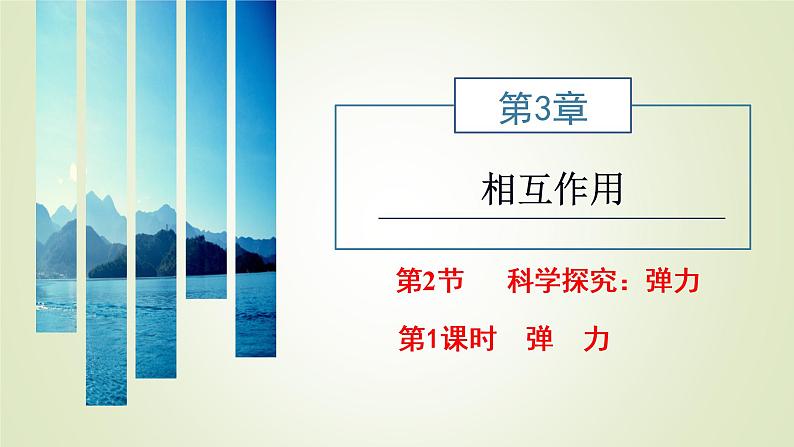 第3章

相互作用

第2节　科学探究：弹力

第1课时　弹　力